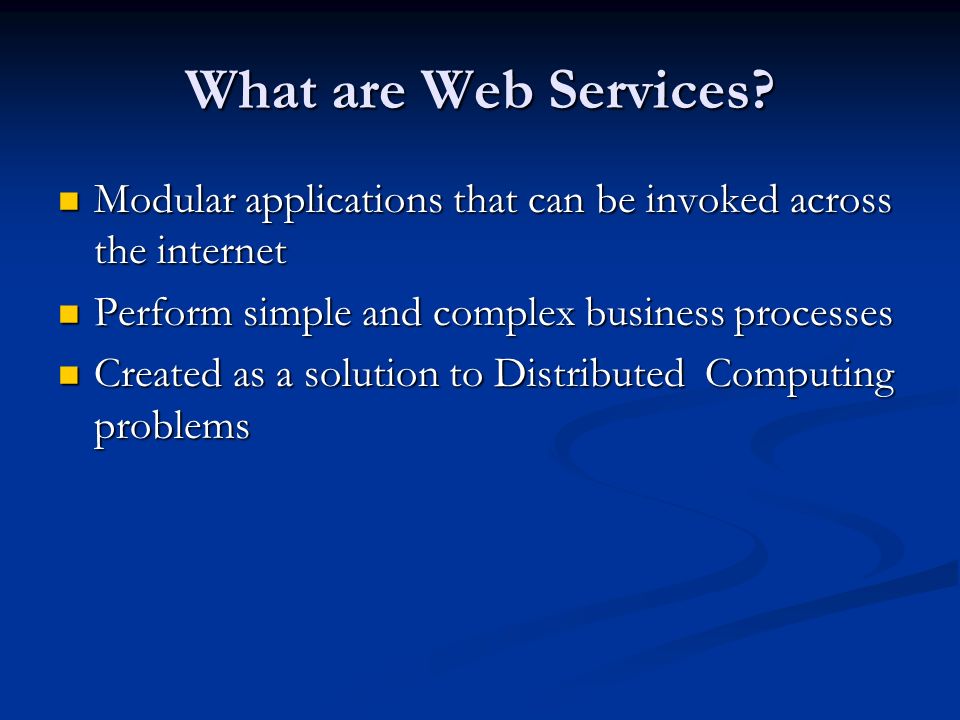 What are Web Services?

- Modular applications that can be invoked across the internet
- Perform simple and complex business processes
- Created as a solution to Distributed Computing problems